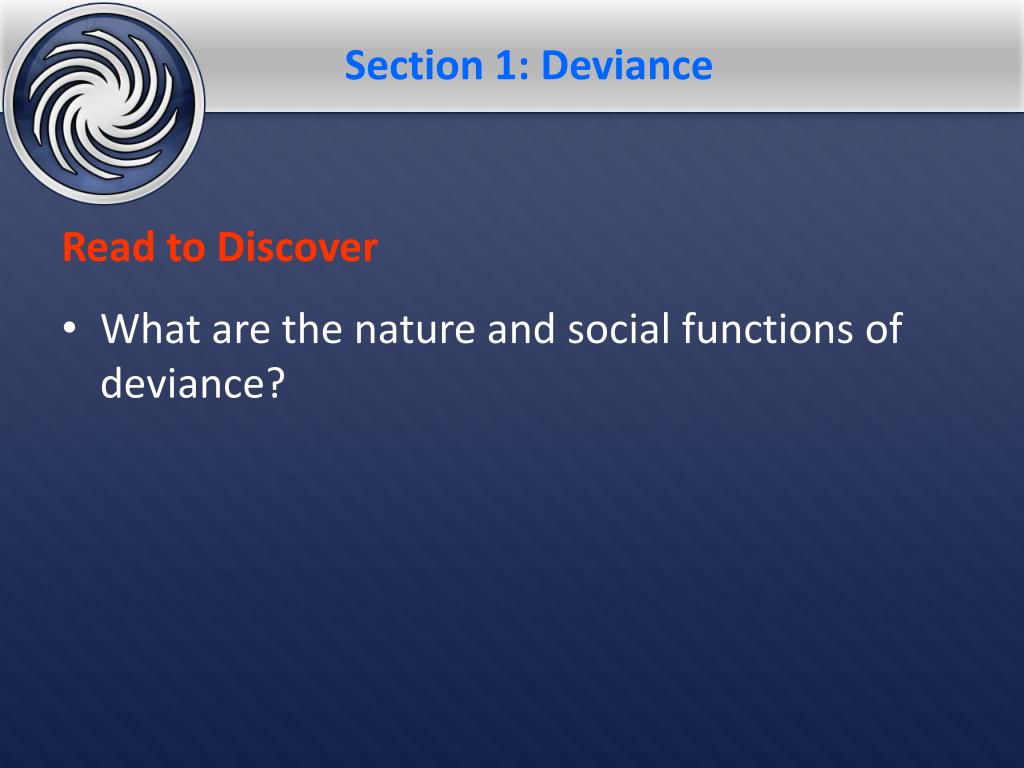 Section 1: Deviance

Read to Discover

• What are the nature and social functions of deviance?